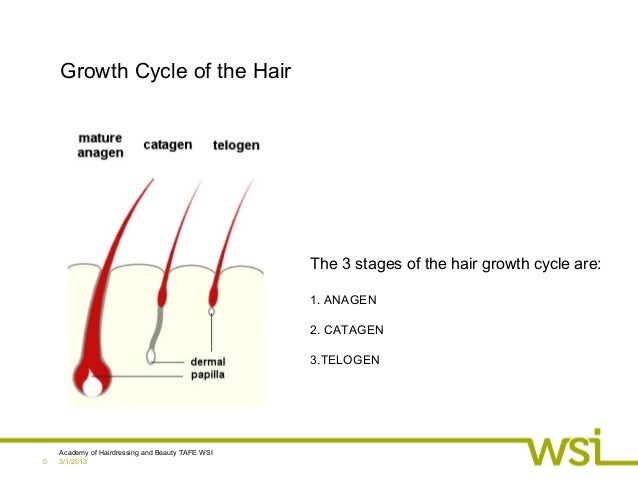 Growth Cycle of the Hair

mature anagen

catagen

telogen

dermal papilla

The 3 stages of the hair growth cycle are:

1. ANAGEN

2. CATAGEN

3.TELOGEN

Academy of Hairdressing and Beauty TAFE WSI

0 3/1/2013

wsi